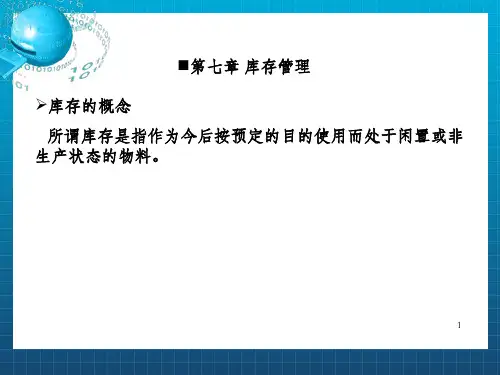 ■第七章 库存管理

➢库存的概念

所谓库存是指作为今后按预定的目的使用而处于闲置或非生产状态的物料。

1